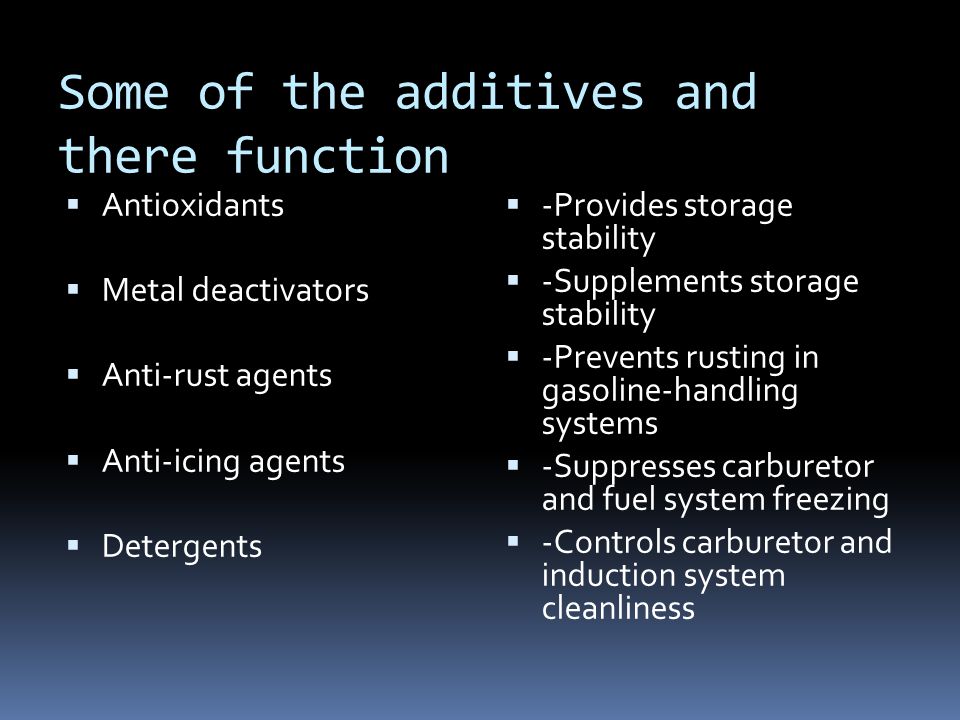 Some of the additives and there function

- Antioxidants
- Metal deactivators
- Anti-rust agents
- Anti-icing agents
- Detergents

- -Provides storage stability
- -Supplements storage stability
- -Prevents rusting in gasoline-handling systems
- -Suppresses carburetor and fuel system freezing
- -Controls carburetor and induction system cleanliness